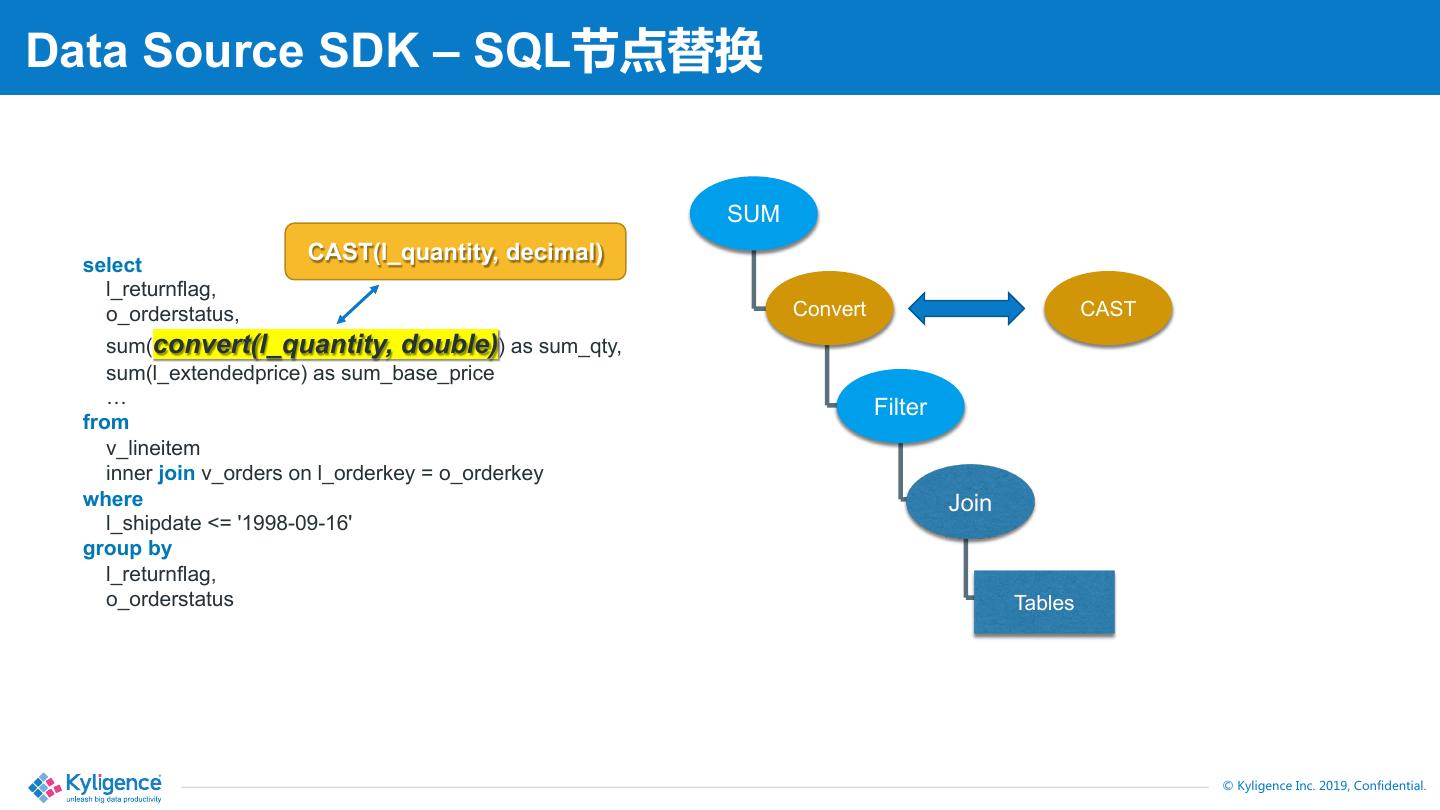 Data Source SDK – SQL节点替换

CAST(l_quantity, decimal)

select
l_returnflag,
o_orderstatus,
sum(convert(l_quantity, double)) as sum_qty,
sum(l_extendedprice) as sum_base_price
…
from
v_lineitem
inner join v_orders on l_orderkey = o_orderkey
where
l_shipdate <= '1998-09-16'
group by
l_returnflag,
o_orderstatus

SUM

Convert

CAST

Filter

Join

Tables

Kyligence
unleash big data productivity

© Kyligence Inc. 2019, Confidential.